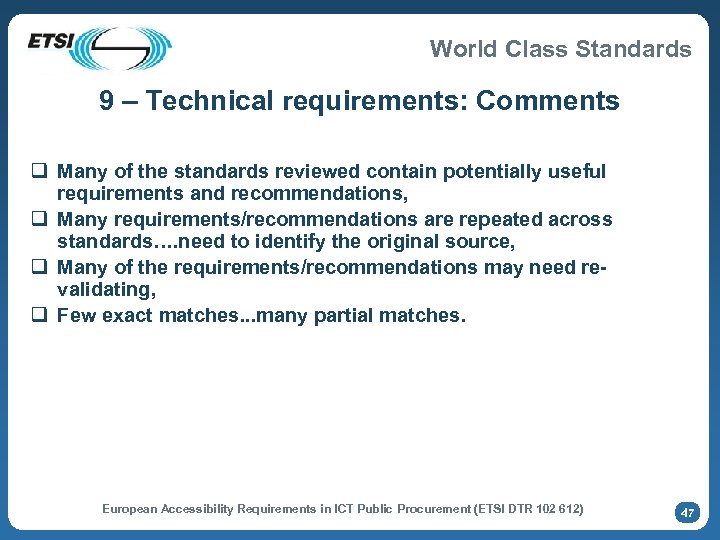 ETSI

World Class Standards

9 – Technical requirements: Comments

❑ Many of the standards reviewed contain potentially useful requirements and recommendations,
❑ Many requirements/recommendations are repeated across standards….need to identify the original source,
❑ Many of the requirements/recommendations may need re-validating,
❑ Few exact matches...many partial matches.

European Accessibility Requirements in ICT Public Procurement (ETSI DTR 102 612)

47